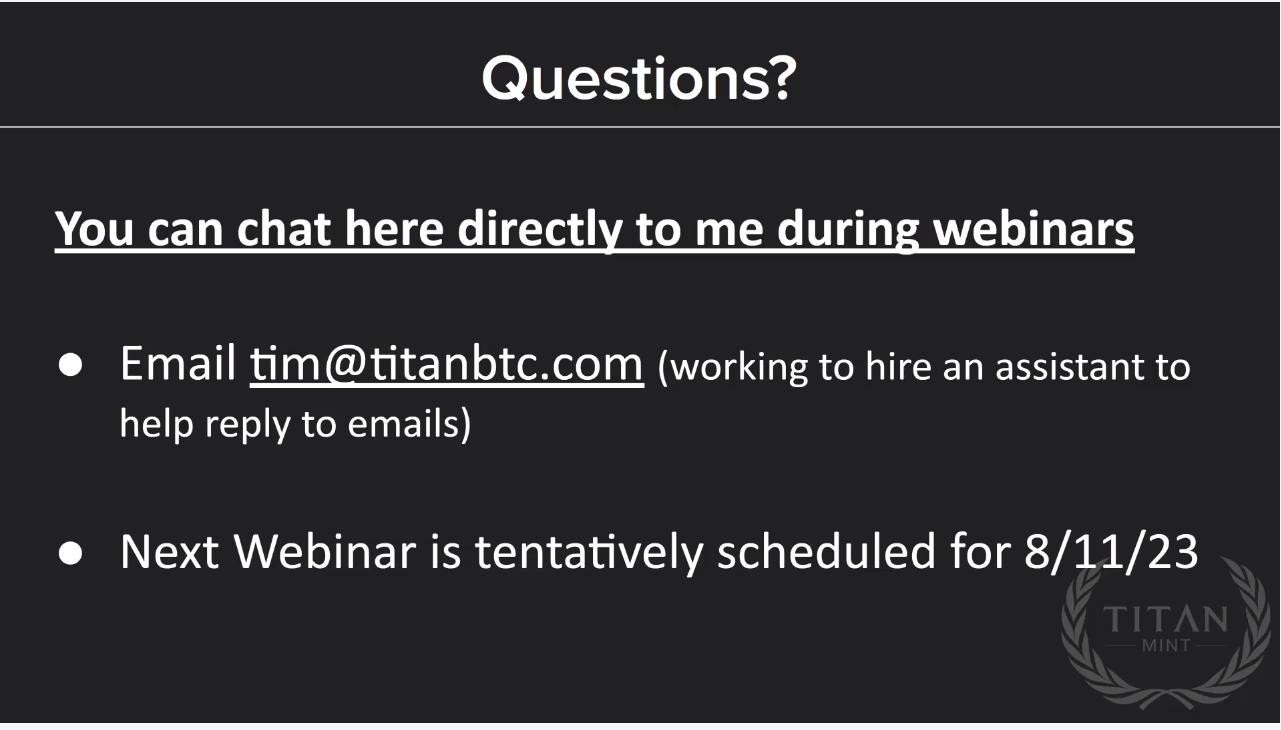 Questions?

You can chat here directly to me during webinars

● Email tim@titanbtc.com (working to hire an assistant to help reply to emails)

● Next Webinar is tentatively scheduled for 8/11/23

TITAN
MINT